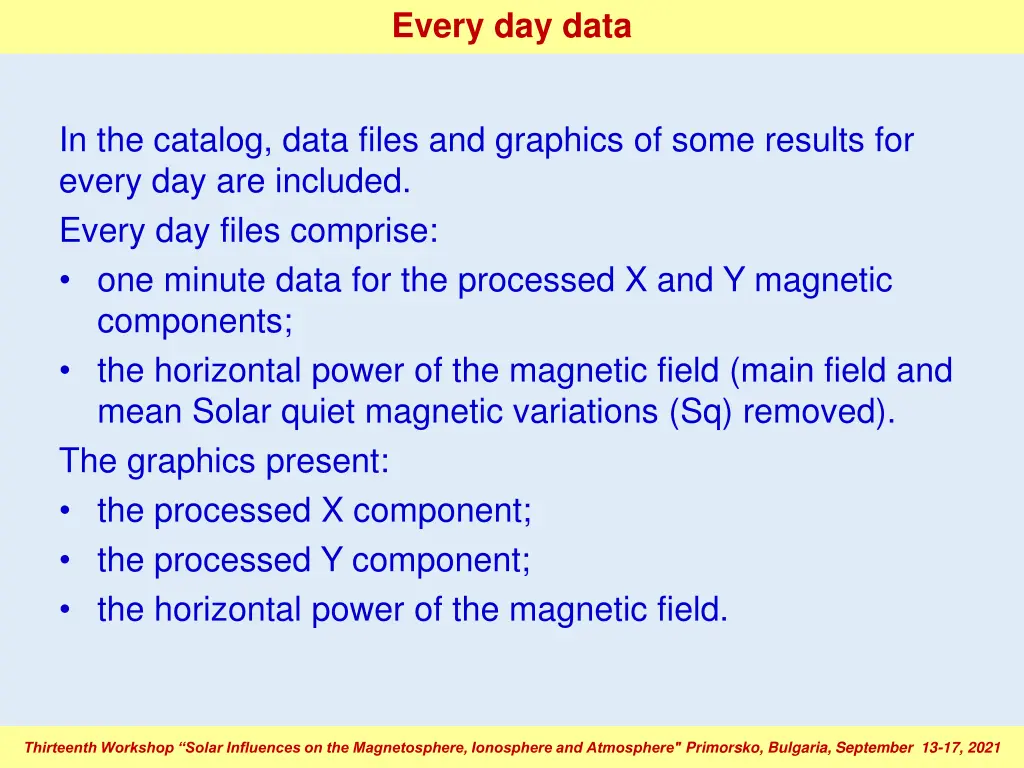 Every day data

In the catalog, data files and graphics of some results for every day are included.

Every day files comprise:

• one minute data for the processed X and Y magnetic components;
• the horizontal power of the magnetic field (main field and mean Solar quiet magnetic variations (Sq) removed).

The graphics present:

• the processed X component;
• the processed Y component;
• the horizontal power of the magnetic field.

Thirteenth Workshop “Solar Influences on the Magnetosphere, Ionosphere and Atmosphere" Primorsko, Bulgaria, September 13-17, 2021